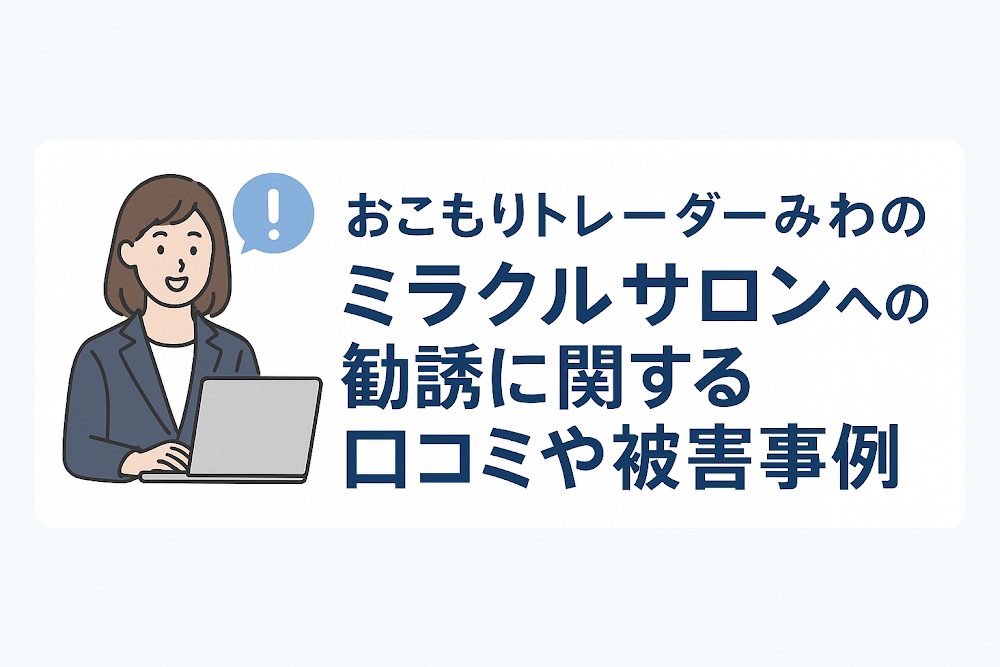 !

おこもりトレーダーみわの
ミラクルサロンへの
勧誘に関する
口コミや被害事例